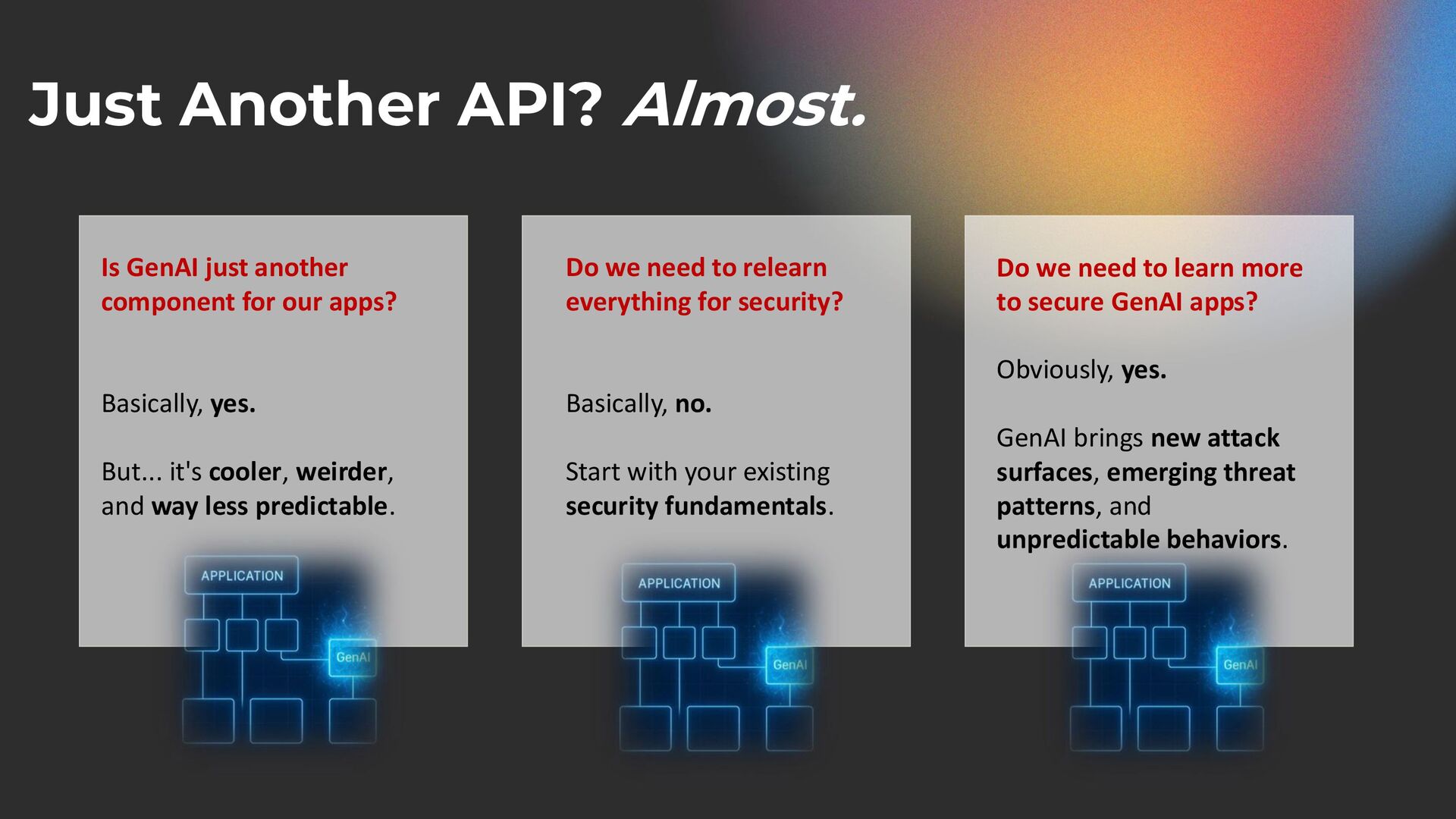 Just Another API? Almost.

Is GenAI just another component for our apps?

Basically, yes.

But... it's cooler, weirder, and way less predictable.

APPLICATION

GenAI

Do we need to relearn everything for security?

Basically, no.

Start with your existing security fundamentals.

APPLICATION

GenAI

Do we need to learn more to secure GenAI apps?

Obviously, yes.

GenAI brings new attack surfaces, emerging threat patterns, and unpredictable behaviors.

APPLICATION

GenAI